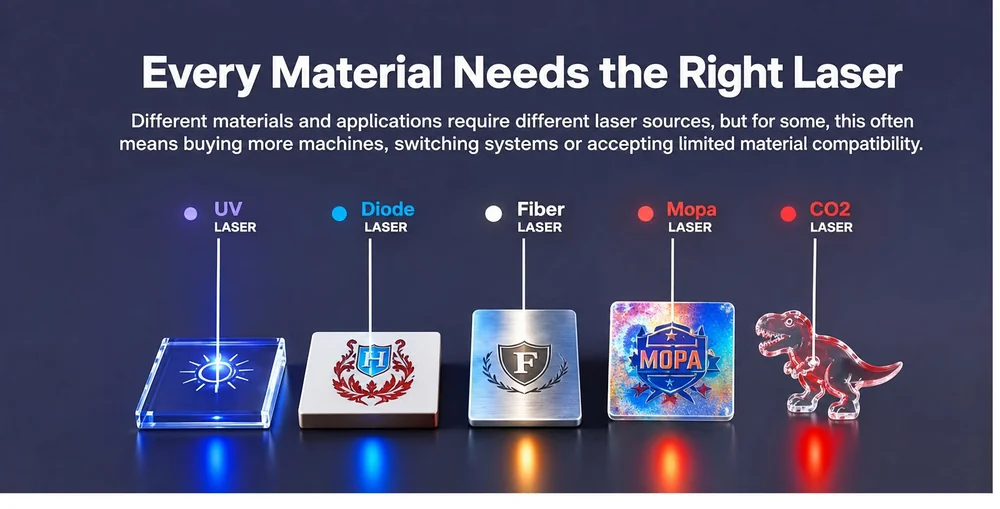 Every Material Needs the Right Laser

Different materials and applications require different laser sources, but for some, this often means buying more machines, switching systems or accepting limited material compatibility.

UV LASER

Diode LASER

Fiber LASER

Mopa LASER

CO2 LASER

H

F

MOPA